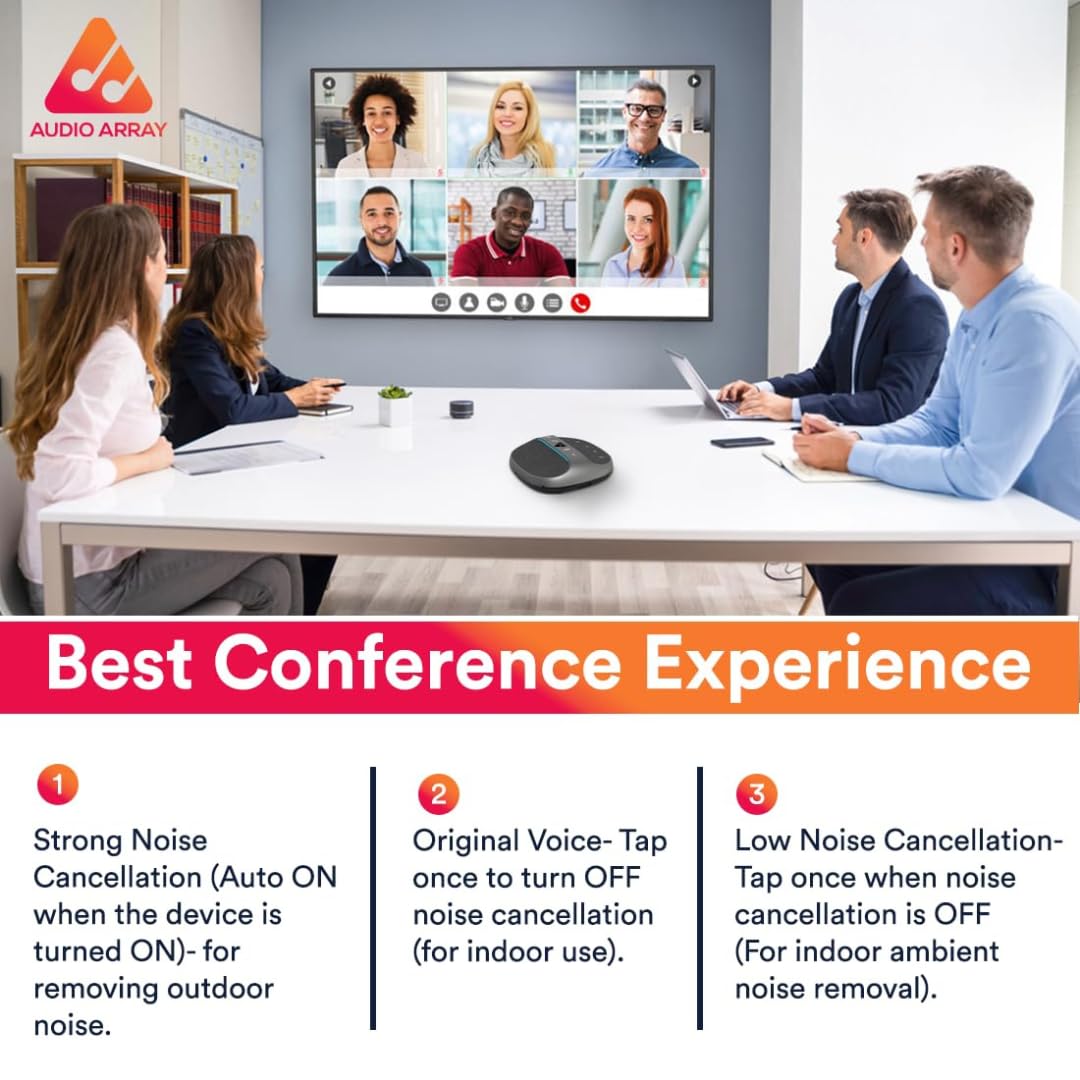 AUDIO ARRAY

Best Conference Experience

1
Strong Noise Cancellation (Auto ON when the device is turned ON)- for removing outdoor noise.

2
Original Voice- Tap once to turn OFF noise cancellation (for indoor use).

3
Low Noise Cancellation- Tap once when noise cancellation is OFF (For indoor ambient noise removal).